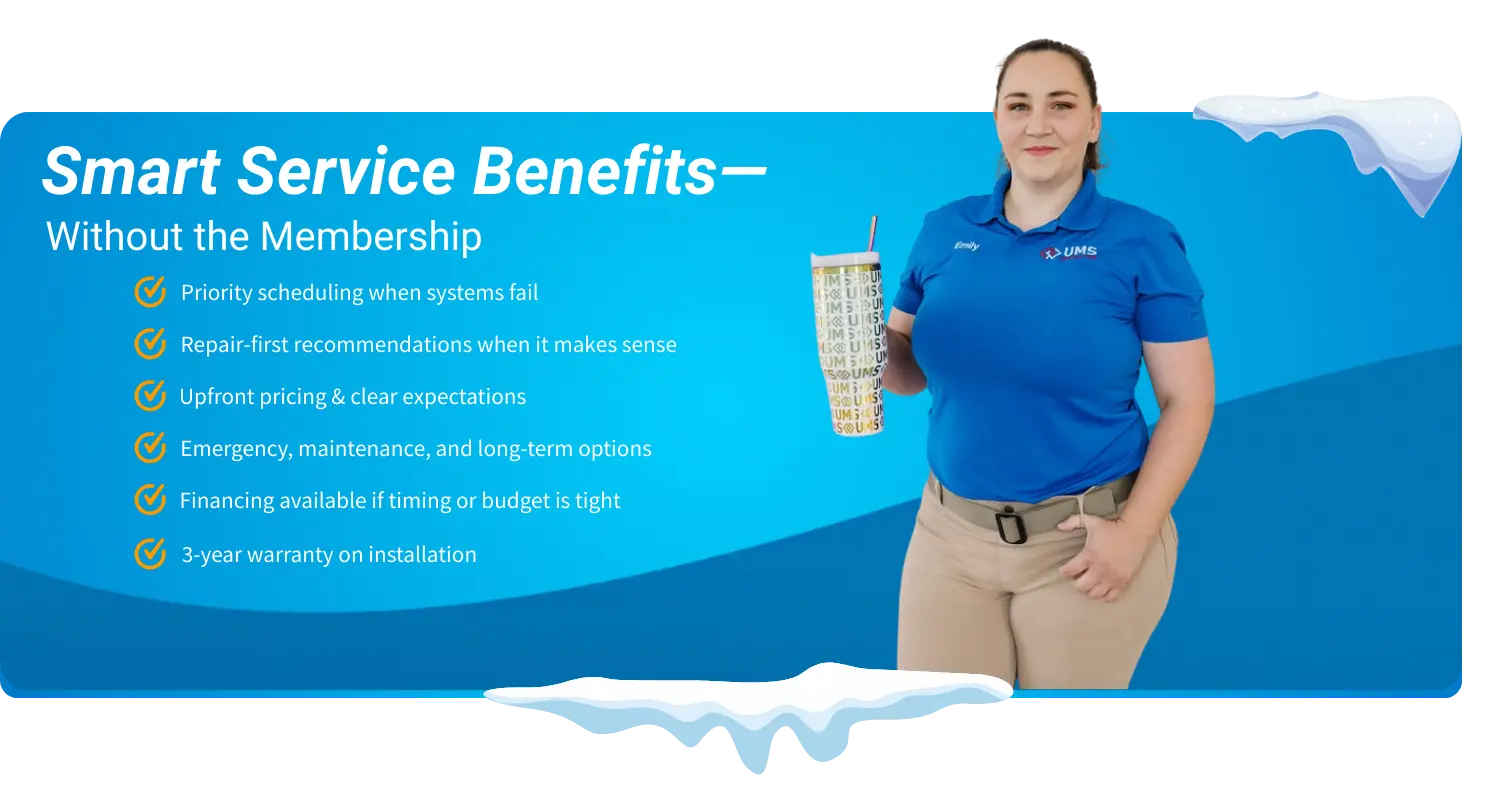 Smart Service Benefits—
Without the Membership

Priority scheduling when systems fail

Repair-first recommendations when it makes sense

Upfront pricing & clear expectations

Emergency, maintenance, and long-term options

Financing available if timing or budget is tight

3-year warranty on installation

Emily

UMS